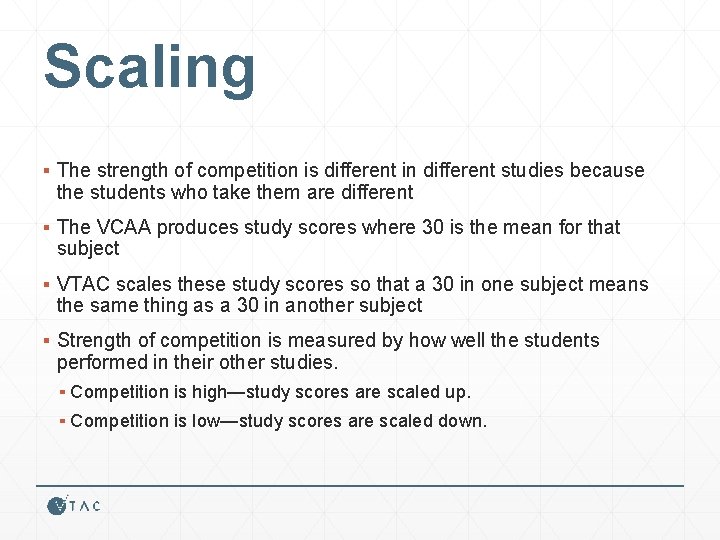 Scaling

▪ The strength of competition is different in different studies because the students who take them are different

▪ The VCAA produces study scores where 30 is the mean for that subject

▪ VTAC scales these study scores so that a 30 in one subject means the same thing as a 30 in another subject

▪ Strength of competition is measured by how well the students performed in their other studies.

▪ Competition is high—study scores are scaled up.

▪ Competition is low—study scores are scaled down.

VTAC